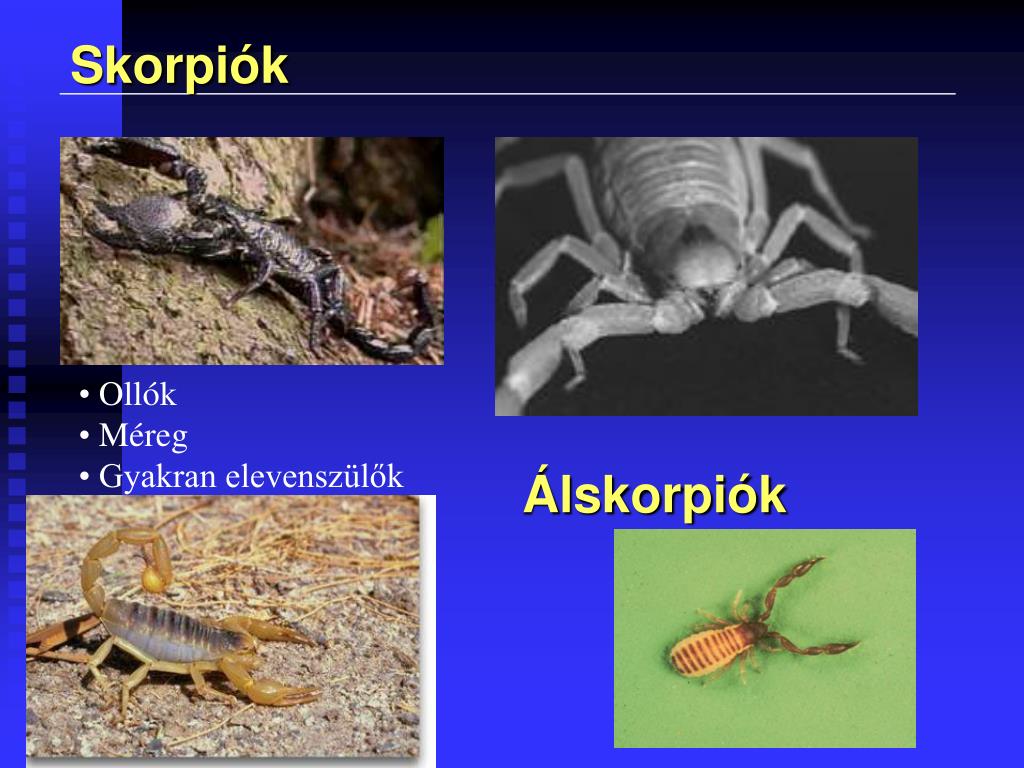 Skorpiók

• Ollók
• Méreg
• Gyakran elevenszülők

Álskorpiók